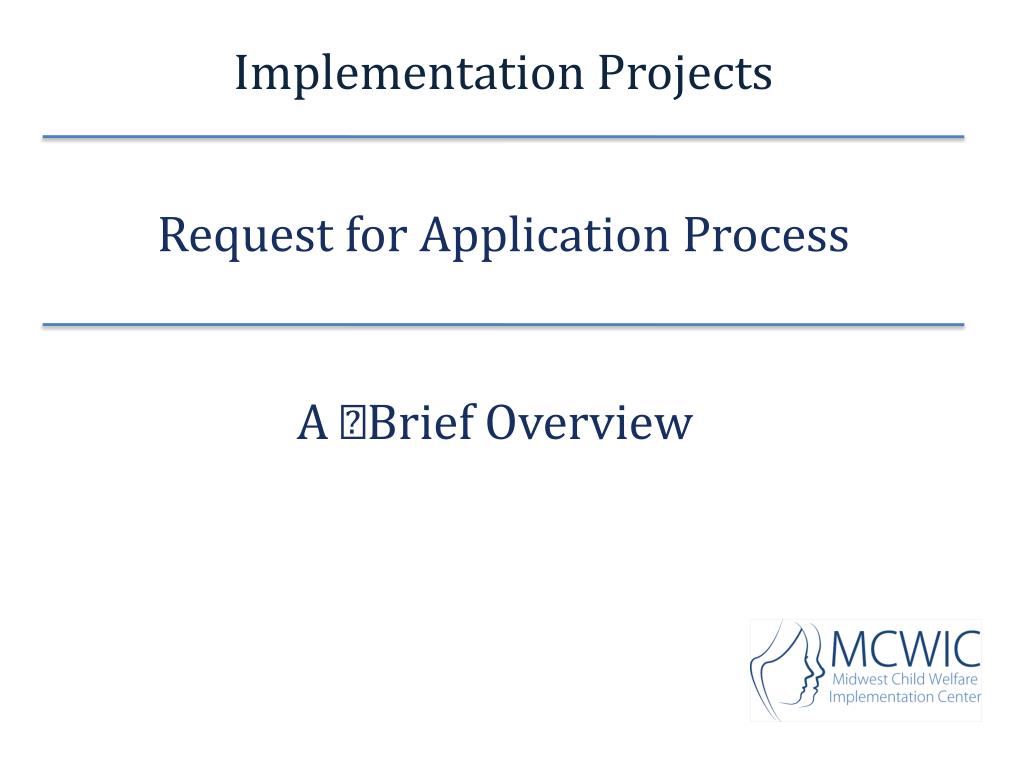 Implementation Projects

Request for Application Process

A Brief Overview

MCWIC
Midwest Child Welfare
Implementation Center